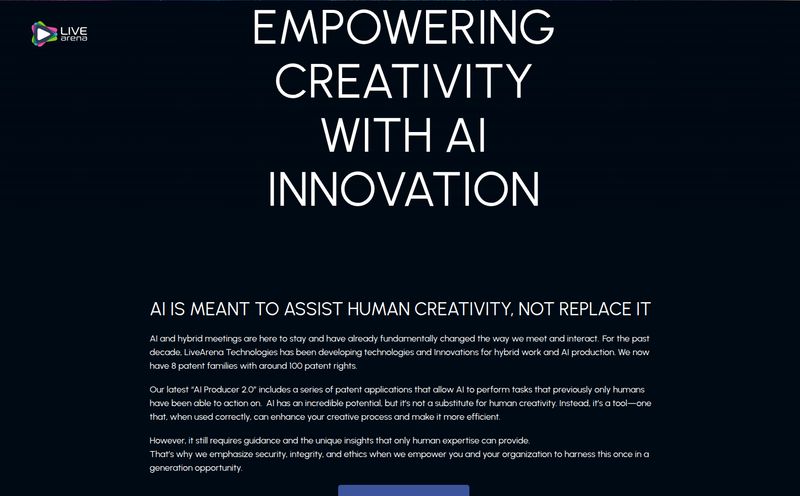 LIVE arena

EMPOWERING CREATIVITY WITH AI INNOVATION

AI IS MEANT TO ASSIST HUMAN CREATIVITY, NOT REPLACE IT

AI and hybrid meetings are here to stay and have already fundamentally changed the way we meet and interact. For the past decade, LiveArena Technologies has been developing technologies and Innovations for hybrid work and AI production. We now have 8 patent families with around 100 patent rights.

Our latest "AI Producer 2.0" includes a series of patent applications that allow AI to perform tasks that previously only humans have been able to action on. AI has an incredible potential, but it's not a substitute for human creativity. Instead, it's a tool—one that, when used correctly, can enhance your creative process and make it more efficient.

However, it still requires guidance and the unique insights that only human expertise can provide.
That's why we emphasize security, integrity, and ethics when we empower you and your organization to harness this once in a generation opportunity.